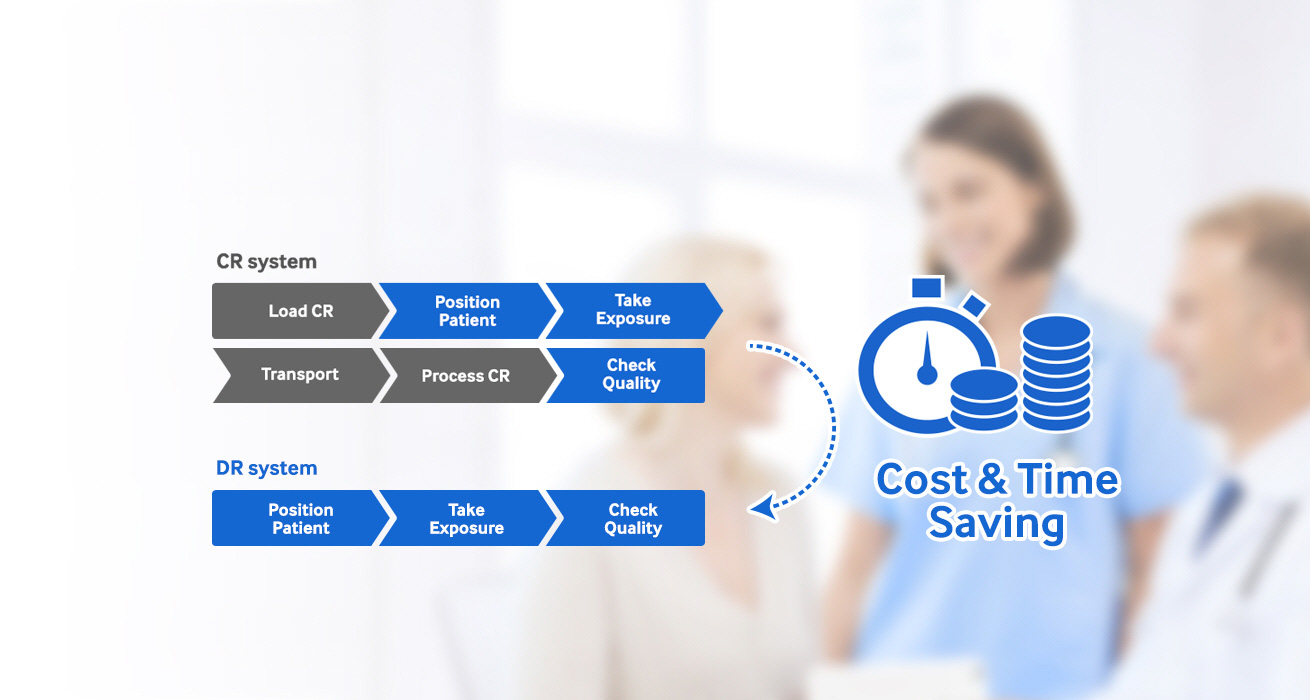 CR system

Load CR
Position Patient
Take Exposure

Transport
Process CR
Check Quality

DR system

Position Patient
Take Exposure
Check Quality

Cost & Time Saving